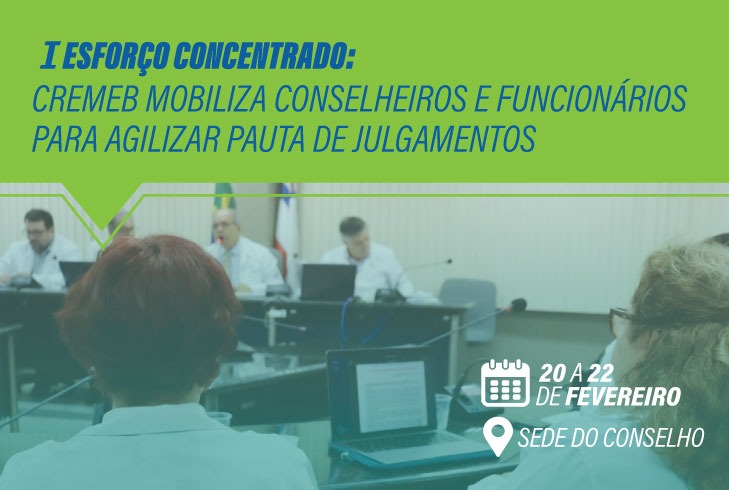 I ESFORÇO CONCENTRADO:
CREMEB MOBILIZA CONSELHEIROS E FUNCIONÁRIOS PARA AGILIZAR PAUTA DE JULGAMENTOS

20 A 22 DE FEVEREIRO

SEDE DO CONSELHO